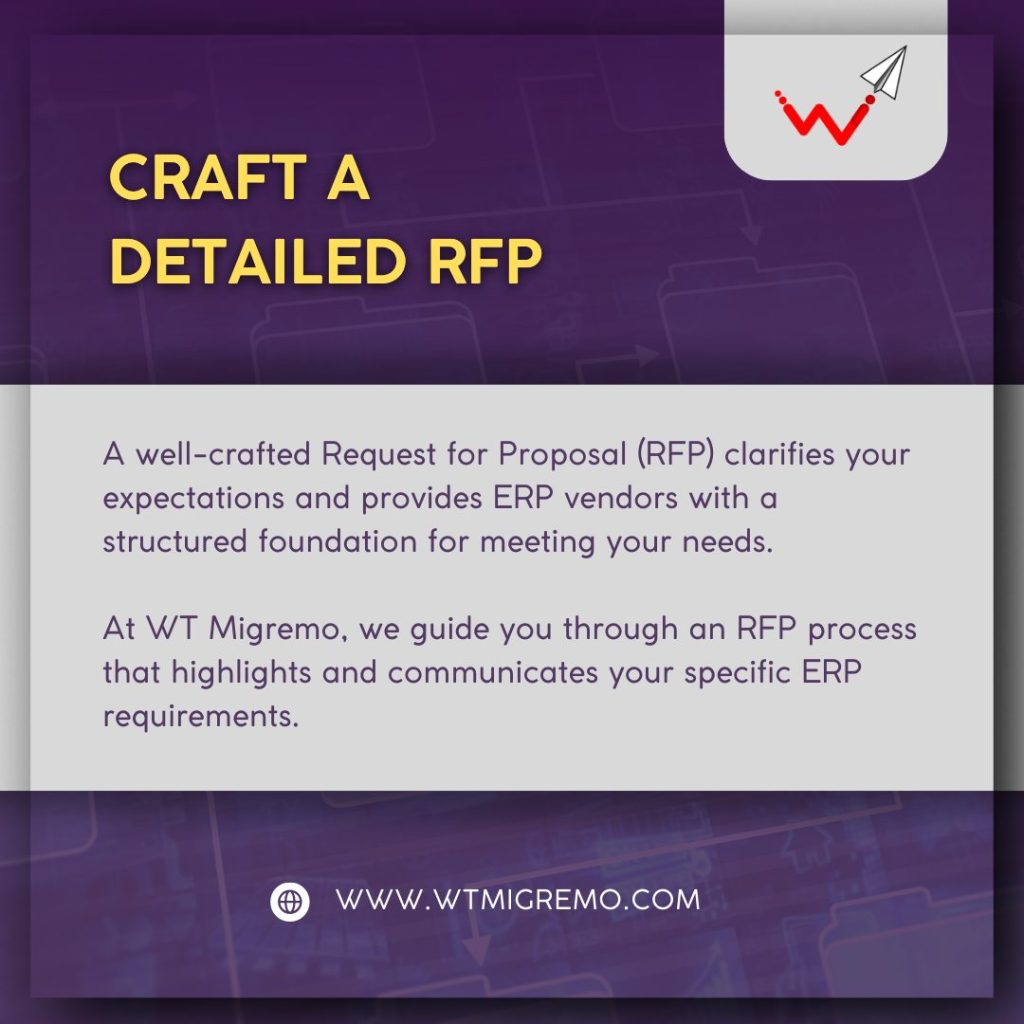 CRAFT A DETAILED RFP

A well-crafted Request for Proposal (RFP) clarifies your expectations and provides ERP vendors with a structured foundation for meeting your needs.

At WT Migremo, we guide you through an RFP process that highlights and communicates your specific ERP requirements.

WWW.WTMIGREMO.COM